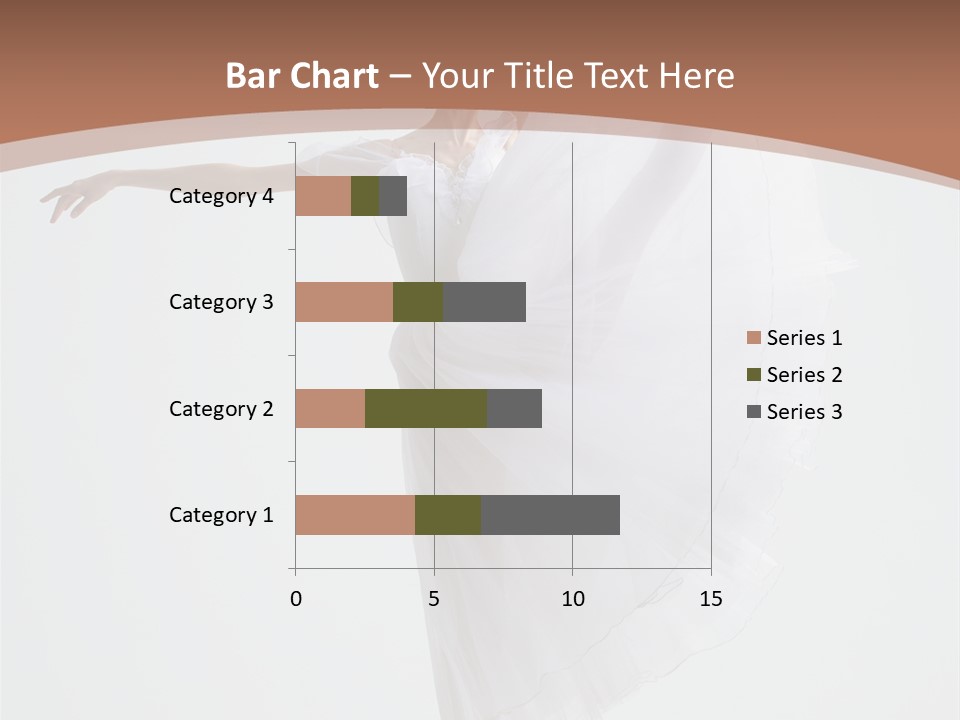 Bar Chart – Your Title Text Here

Category 4
Category 3
Category 2
Category 1

0 5 10 15

Series 1
Series 2
Series 3